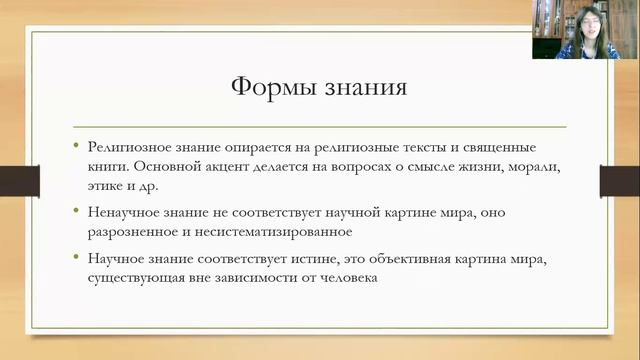 Формы знания

• Религиозное знание опирается на религиозные тексты и священные книги. Основной акцент делается на вопросах о смысле жизни, морали, этике и др.

• Ненаучное знание не соответствует научной картине мира, оно разрозненное и несистематизированное

• Научное знание соответствует истине, это объективная картина мира, существующая вне зависимости от человека